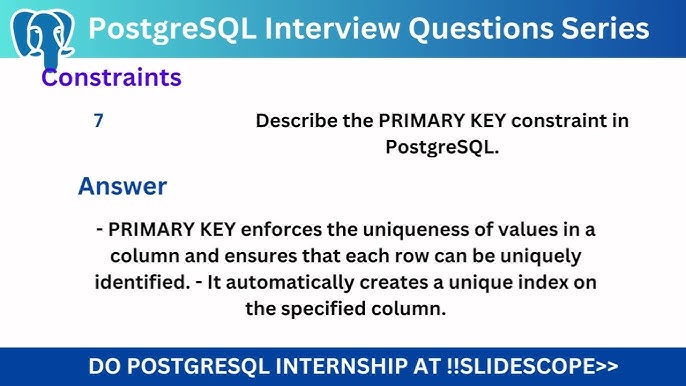 PostgreSQL Interview Questions Series

Constraints

7

Describe the PRIMARY KEY constraint in PostgreSQL.

Answer

- PRIMARY KEY enforces the uniqueness of values in a column and ensures that each row can be uniquely identified. - It automatically creates a unique index on the specified column.

DO POSTGRESQL INTERNSHIP AT !!SLIDESCOPE>>